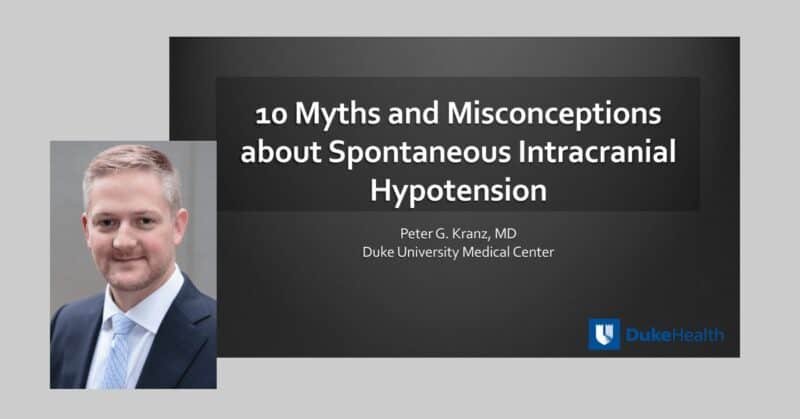 10 Myths and Misconceptions about Spontaneous Intracranial Hypotension

Peter G. Kranz, MD
Duke University Medical Center

DukeHealth